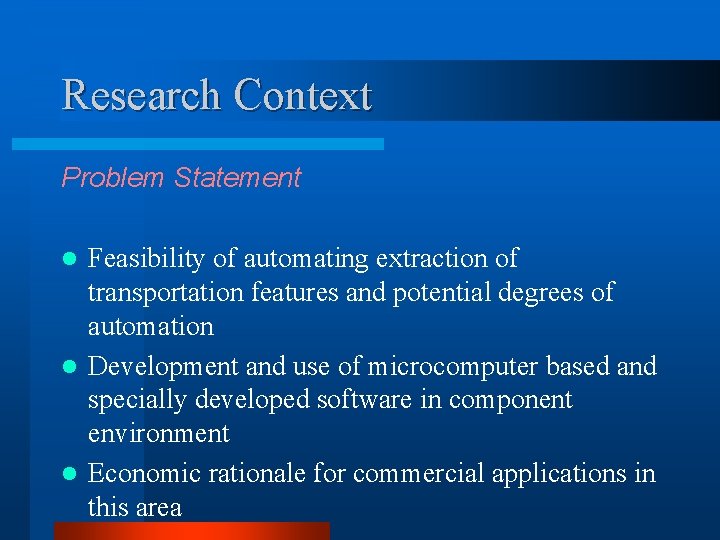 Research Context

Problem Statement

- Feasibility of automating extraction of transportation features and potential degrees of automation
- Development and use of microcomputer based and specially developed software in component environment
- Economic rationale for commercial applications in this area